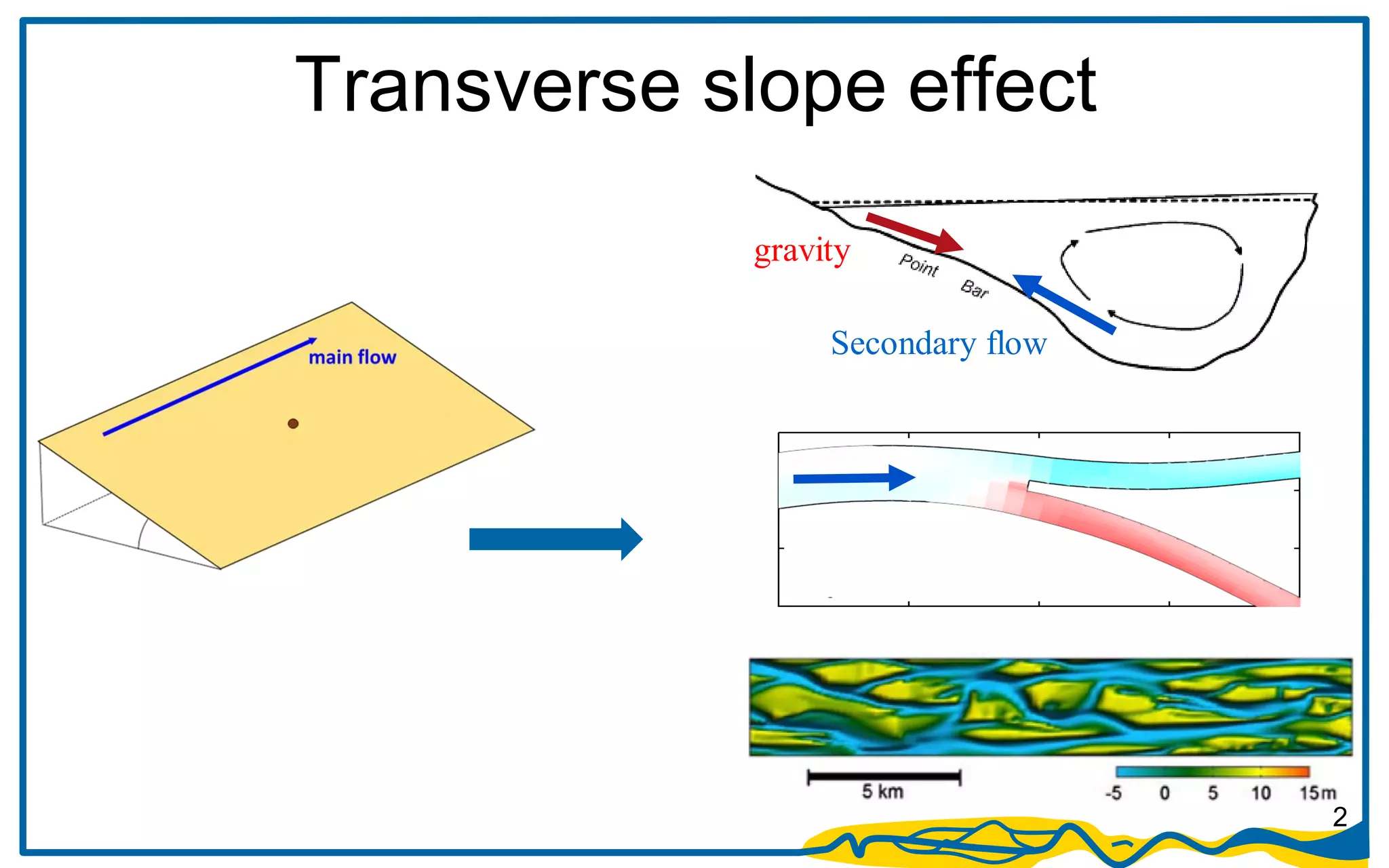 Transverse slope effect

main flow

gravity

Point Bar

Secondary flow

5 km

-5 0 5 10 15m

2